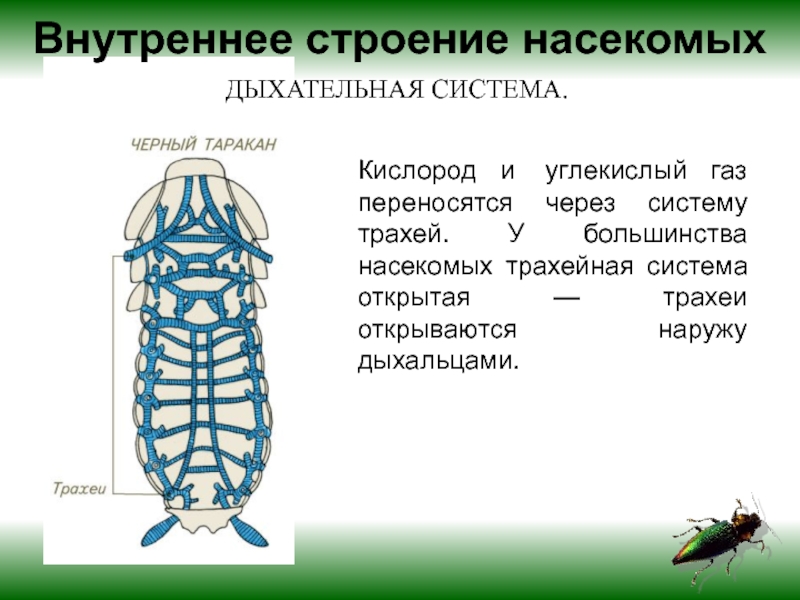 Внутреннее строение насекомых

ДЫХАТЕЛЬНАЯ СИСТЕМА.

ЧЕРНЫЙ ТАРАКАН

Трахеи

Кислород и углекислый газ переносятся через систему трахей. У большинства насекомых трахейная система открытая — трахеи открываются наружу дыхальцами.